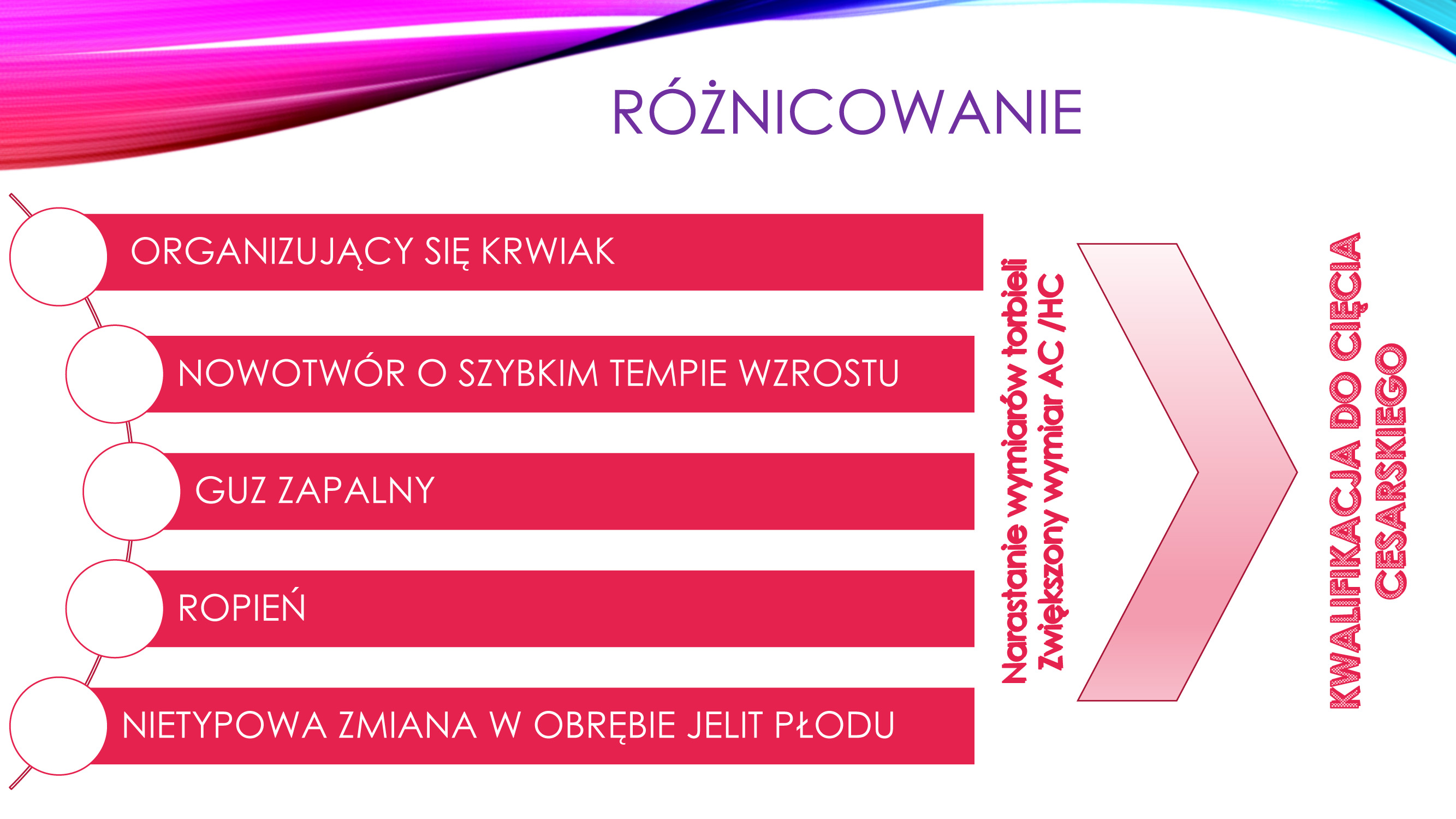 RÓŻNICOWANIE

ORGANIZUJĄCY SIĘ KRWIAK

NOWOTWÓR O SZYBKIM TEMPIE WZROSTU

GUZ ZAPALNY

ROPIEŃ

NIETYPOWA ZMIANA W OBRĘBIE JELIT PŁODU

Narastanie wymiarów torbieli
Zwiększony wymiar AC /HC

KWALIFIKACJA DO CIĘCIA CESARSKIEGO